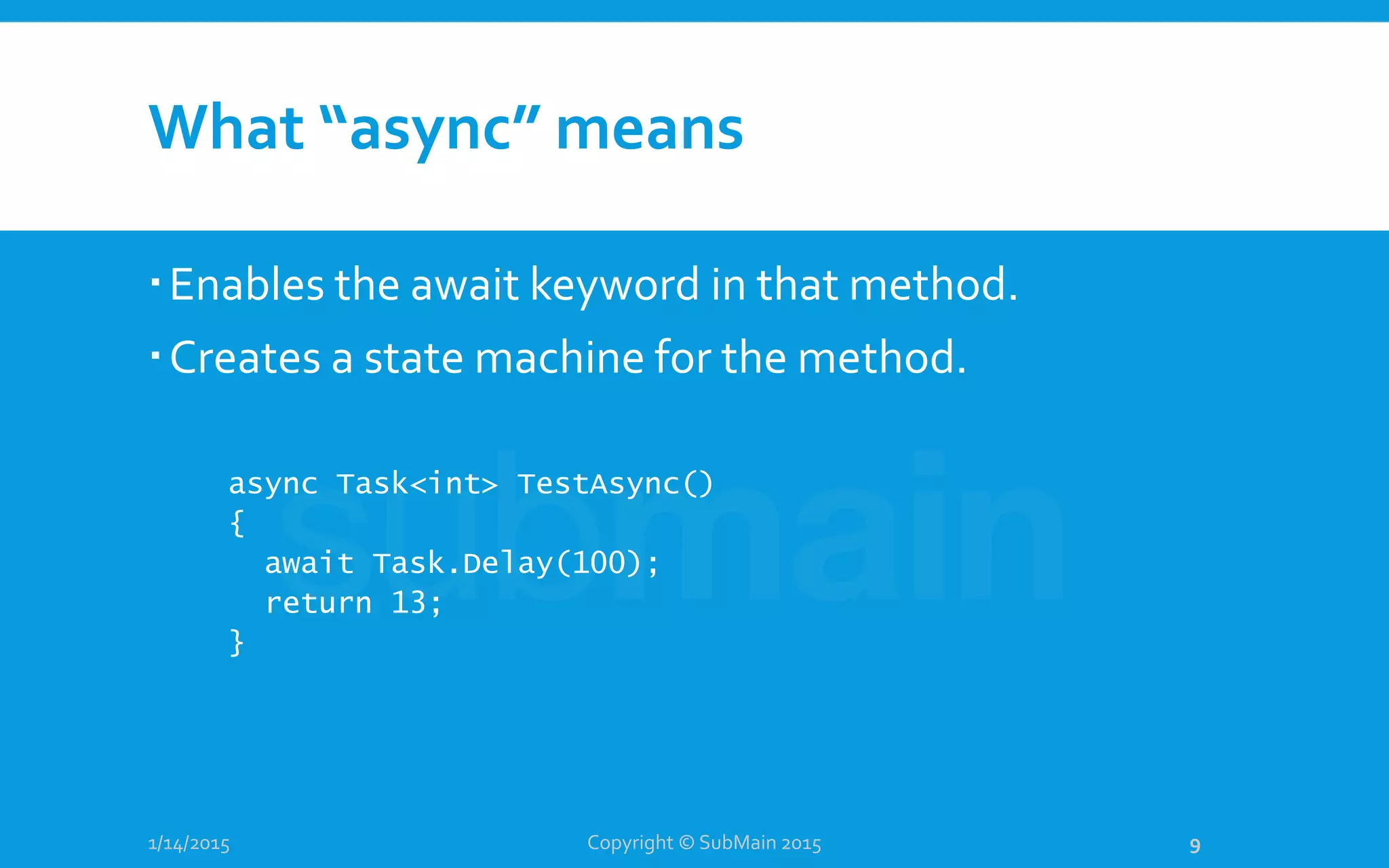 What “async” means

▪ Enables the await keyword in that method.

▪ Creates a state machine for the method.

async Task<int> TestAsync()
{
  await Task.Delay(100);
  return 13;
}

submain

1/14/2015

Copyright © SubMain 2015

9